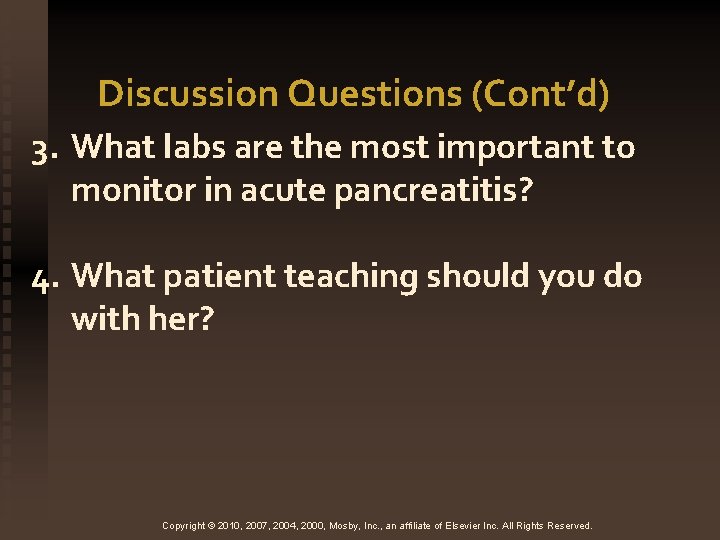 Discussion Questions (Cont'd)

3. What labs are the most important to monitor in acute pancreatitis?

4. What patient teaching should you do with her?

Copyright © 2010, 2007, 2004, 2000, Mosby, Inc., an affiliate of Elsevier Inc. All Rights Reserved.